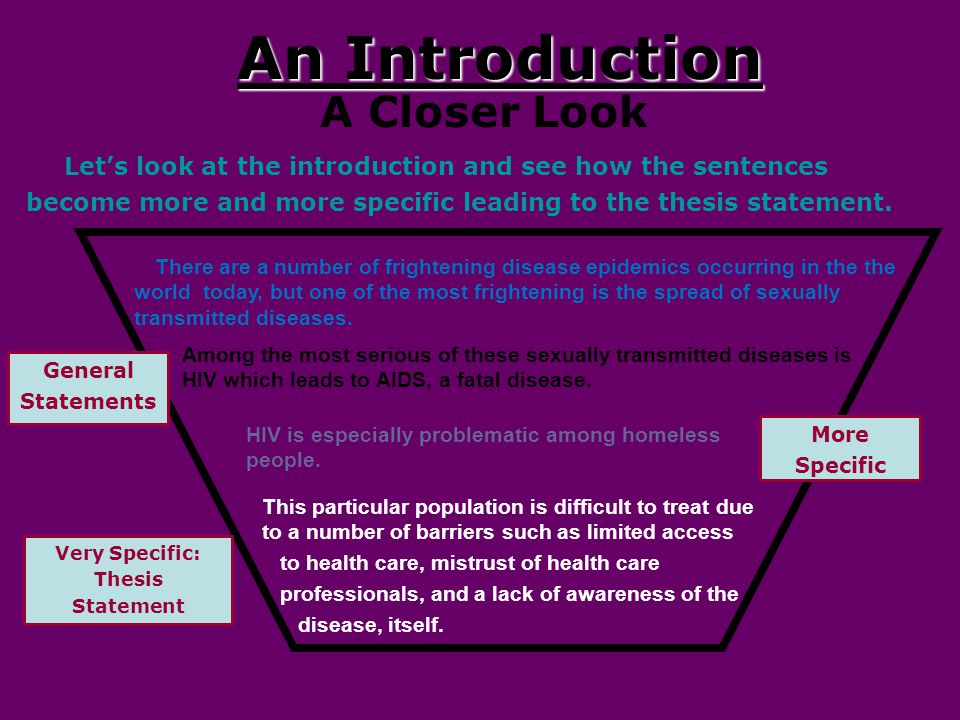 An Introduction
A Closer Look

Let's look at the introduction and see how the sentences become more and more specific leading to the thesis statement.

There are a number of frightening disease epidemics occurring in the the world today, but one of the most frightening is the spread of sexually transmitted diseases.

General Statements

Among the most serious of these sexually transmitted diseases is HIV which leads to AIDS, a fatal disease.

HIV is especially problematic among homeless people.

More Specific

This particular population is difficult to treat due to a number of barriers such as limited access to health care, mistrust of health care professionals, and a lack of awareness of the disease, itself.

Very Specific: Thesis Statement